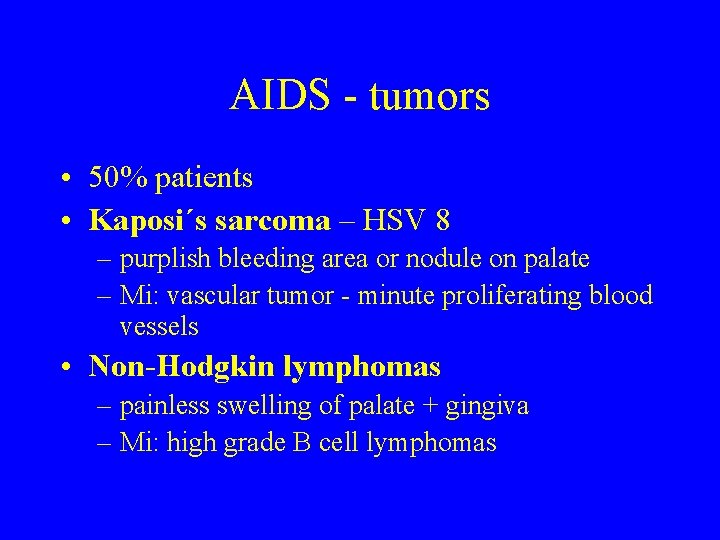 AIDS - tumors

• 50% patients
• Kaposi´s sarcoma – HSV 8
– purplish bleeding area or nodule on palate
– Mi: vascular tumor - minute proliferating blood vessels
• Non-Hodgkin lymphomas
– painless swelling of palate + gingiva
– Mi: high grade B cell lymphomas